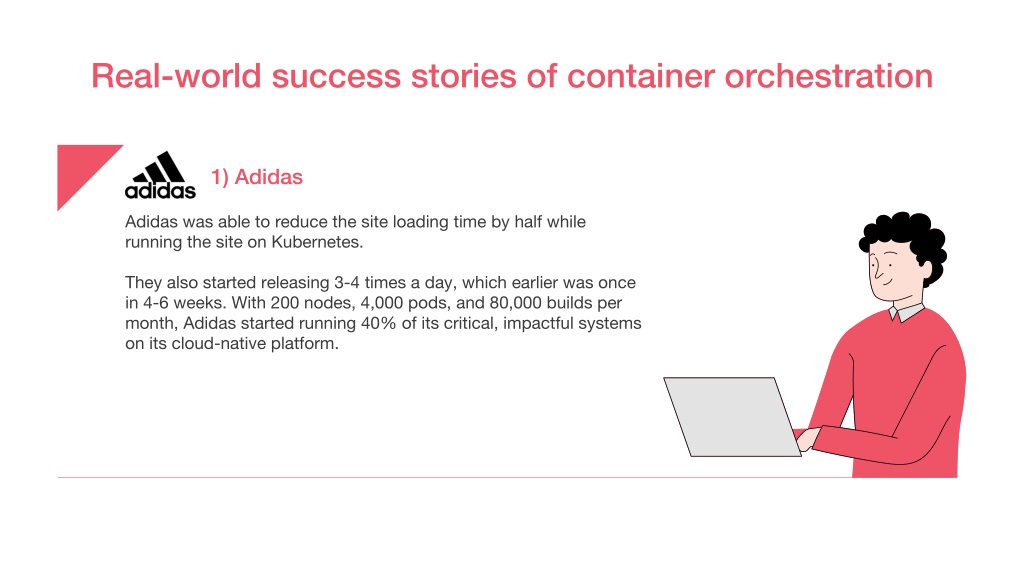 Real-world success stories of container orchestration

adidas

1) Adidas

Adidas was able to reduce the site loading time by half while running the site on Kubernetes.

They also started releasing 3-4 times a day, which earlier was once in 4-6 weeks. With 200 nodes, 4,000 pods, and 80,000 builds per month, Adidas started running 40% of its critical, impactful systems on its cloud-native platform.